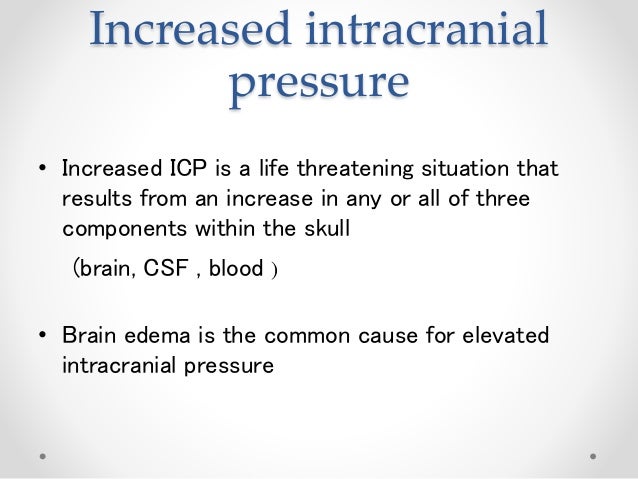 Increased intracranial pressure

• Increased ICP is a life threatening situation that results from an increase in any or all of three components within the skull

(brain, CSF , blood )

• Brain edema is the common cause for elevated intracranial pressure